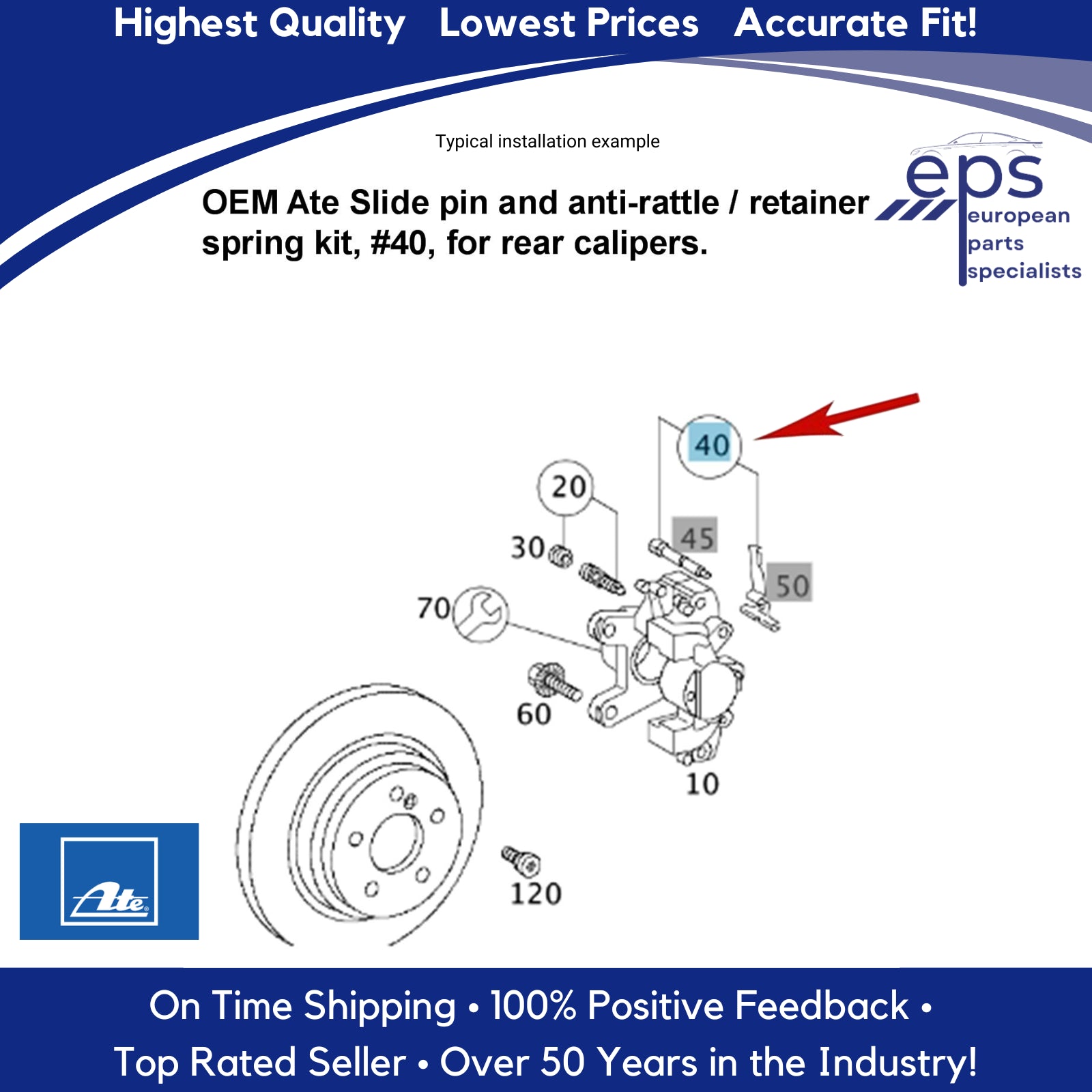 Highest Quality Lowest Prices Accurate Fit!

Typical installation example

OEM Ate Slide pin and anti-rattle / retainer spring kit, #40, for rear calipers.

eps
european
parts
specialists

40

20

45

30

50

70

60

10

120

Ate

On Time Shipping • 100% Positive Feedback • Top Rated Seller • Over 50 Years in the Industry!